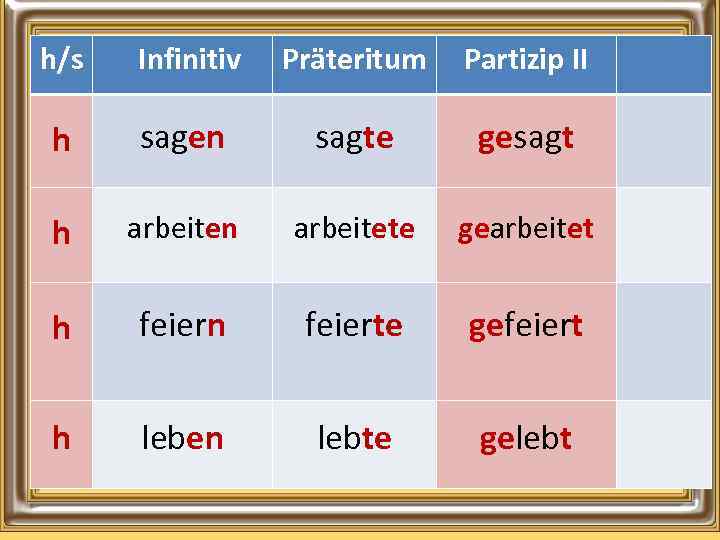 | h/s | Infinitiv | Präteritum | Partizip II | |
|---|---|---|---|---|
| h | sagen | sagte | gesagt | |
| h | arbeiten | arbeitete | gearbeitet | |
| h | feiern | feierte | gefeiert | |
| h | leben | lebte | gelebt | |